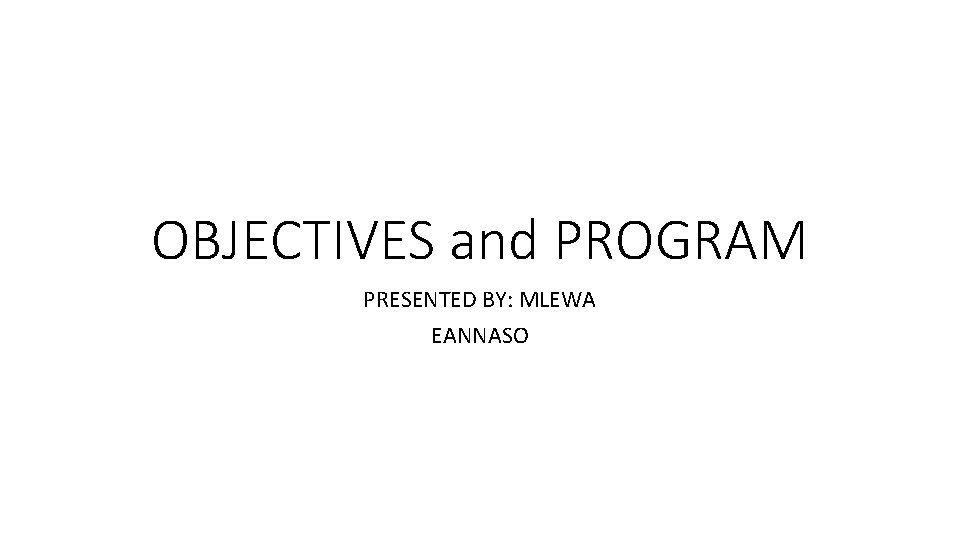 OBJECTIVES and PROGRAM

PRESENTED BY: MLEWA
EANNASO